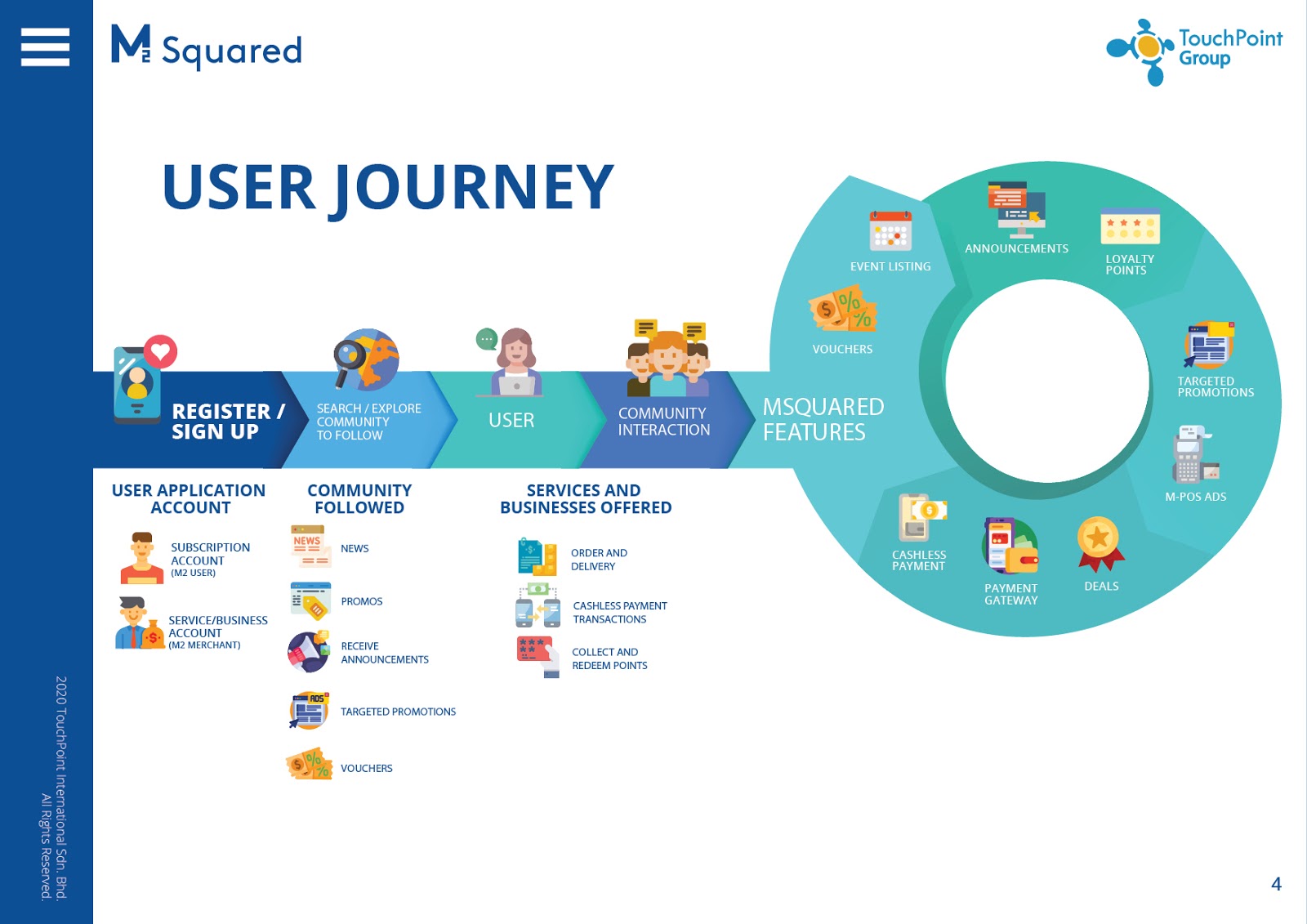 M2 Squared

TouchPoint Group

USER JOURNEY

REGISTER / SIGN UP

SEARCH / EXPLORE COMMUNITY TO FOLLOW

USER

COMMUNITY INTERACTION

MSQUARED FEATURES

EVENT LISTING

ANNOUNCEMENTS

LOYALTY POINTS

VOUCHERS

TARGETED PROMOTIONS

M-POS ADS

CASHLESS PAYMENT

PAYMENT GATEWAY

DEALS

USER APPLICATION ACCOUNT

SUBSCRIPTION ACCOUNT (M2 USER)

SERVICE/BUSINESS ACCOUNT (M2 MERCHANT)

COMMUNITY FOLLOWED

NEWS

NEWS

PROMOS

RECEIVE ANNOUNCEMENTS

ADS

TARGETED PROMOTIONS

VOUCHERS

SERVICES AND BUSINESSES OFFERED

ORDER AND DELIVERY

CASHLESS PAYMENT TRANSACTIONS

COLLECT AND REDEEM POINTS

2020 TouchPoint International Sdn. Bhd.
All Rights Reserved.

4